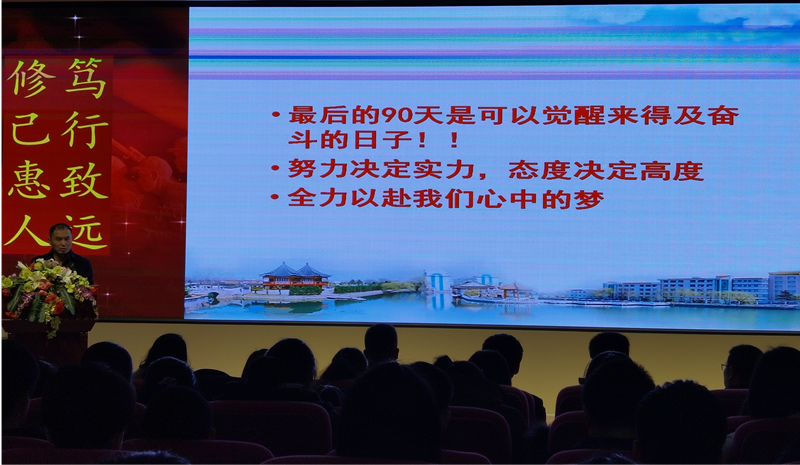 笃行致远
修己惠人

• 最后的90天是可以觉醒来得及奋斗的日子！！
• 努力决定实力，态度决定高度
• 全力以赴我们心中的梦